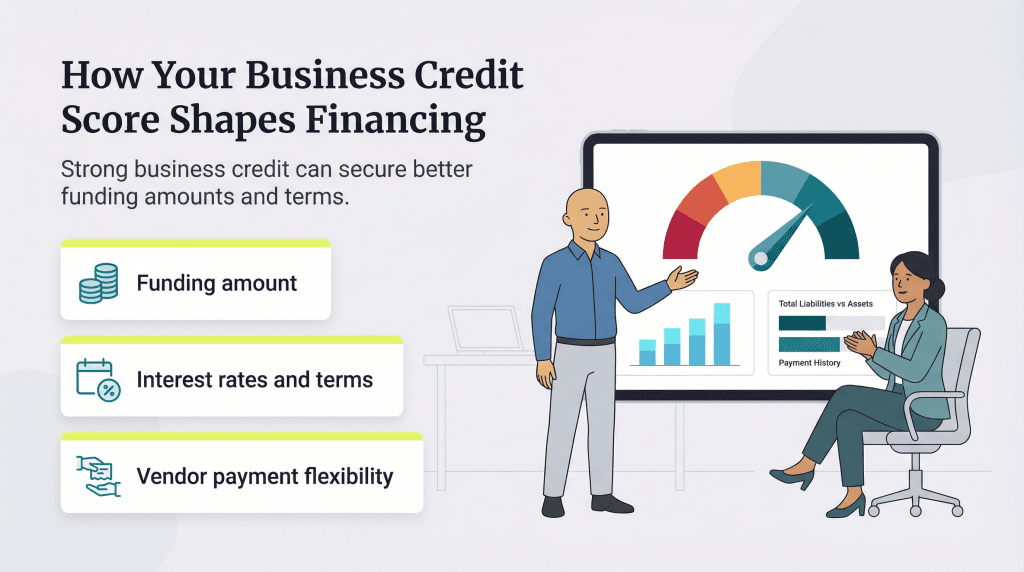 How Your Business Credit Score Shapes Financing

Strong business credit can secure better funding amounts and terms.

Funding amount

Interest rates and terms

Vendor payment flexibility

Total Liabilities vs Assets

Payment History